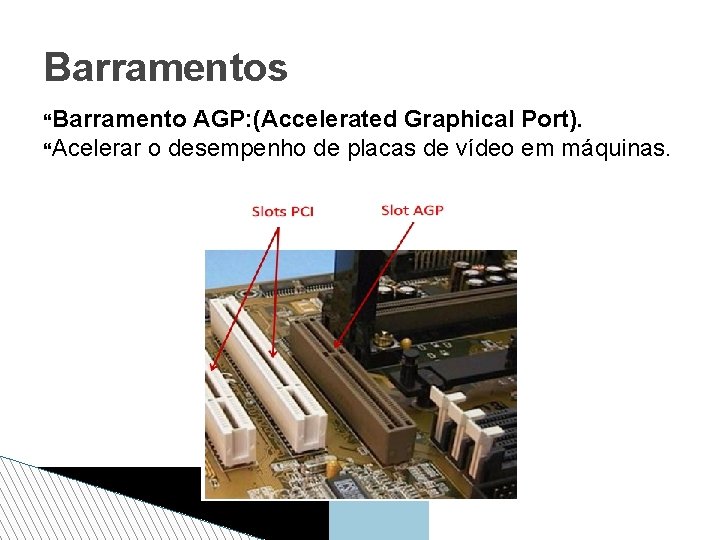 Barramentos

“Barramento AGP:(Accelerated Graphical Port).
“Acelerar o desempenho de placas de vídeo em máquinas.

Slots PCI
Slot AGP